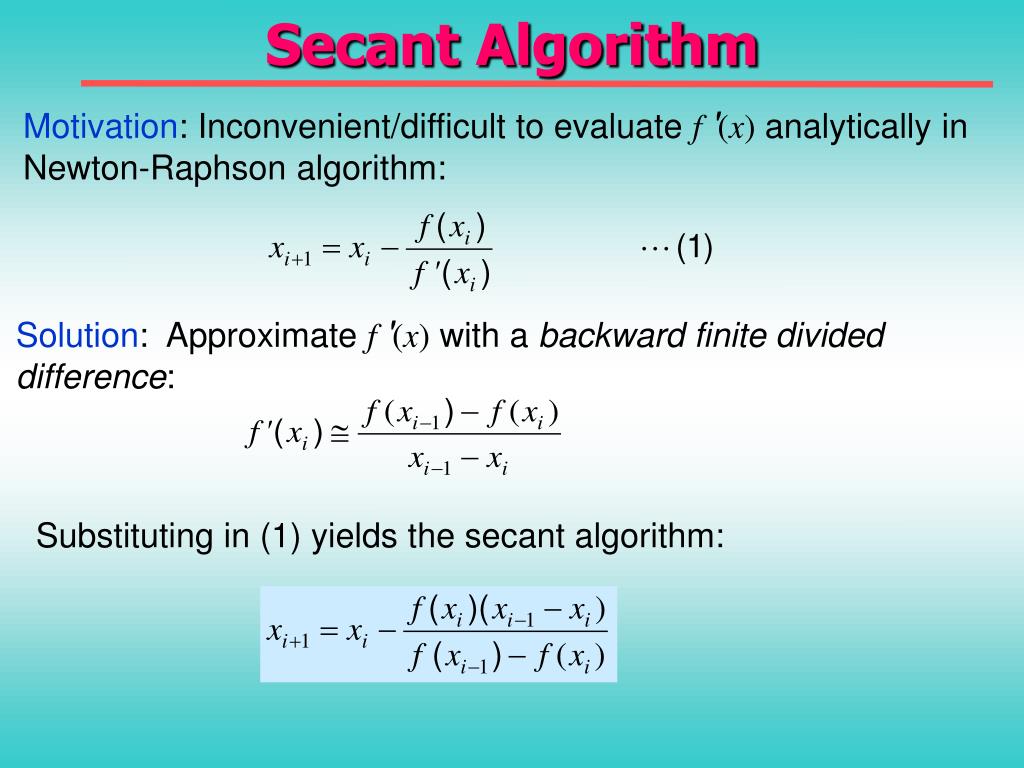 Secant Algorithm

Motivation: Inconvenient/difficult to evaluate $f'(x)$ analytically in Newton-Raphson algorithm:

$x_{i+1} = x_i - \frac{f(x_i)}{f'(x_i)}$ $\cdots$ (1)

Solution: Approximate $f'(x)$ with a backward finite divided difference:

$f'(x_i) \cong \frac{f(x_{i-1}) - f(x_i)}{x_{i-1} - x_i}$

Substituting in (1) yields the secant algorithm:

$x_{i+1} = x_i - \frac{f(x_i)(x_{i-1} - x_i)}{f(x_{i-1}) - f(x_i)}$